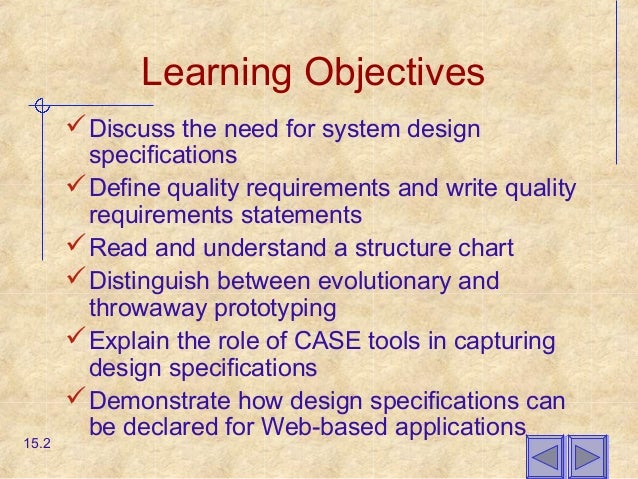 Learning Objectives

✓ Discuss the need for system design specifications

✓ Define quality requirements and write quality requirements statements

✓ Read and understand a structure chart

✓ Distinguish between evolutionary and throwaway prototyping

✓ Explain the role of CASE tools in capturing design specifications

✓ Demonstrate how design specifications can be declared for Web-based applications

15.2